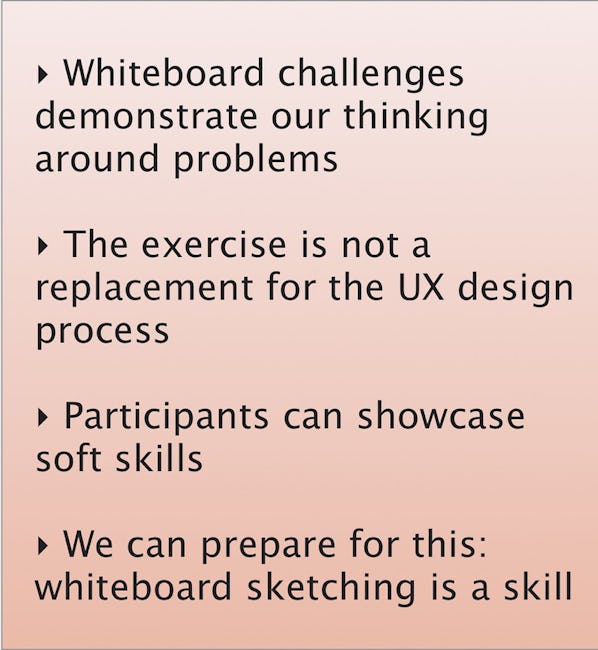 ‣ Whiteboard challenges demonstrate our thinking around problems

‣ The exercise is not a replacement for the UX design process

‣ Participants can showcase soft skills

‣ We can prepare for this: whiteboard sketching is a skill